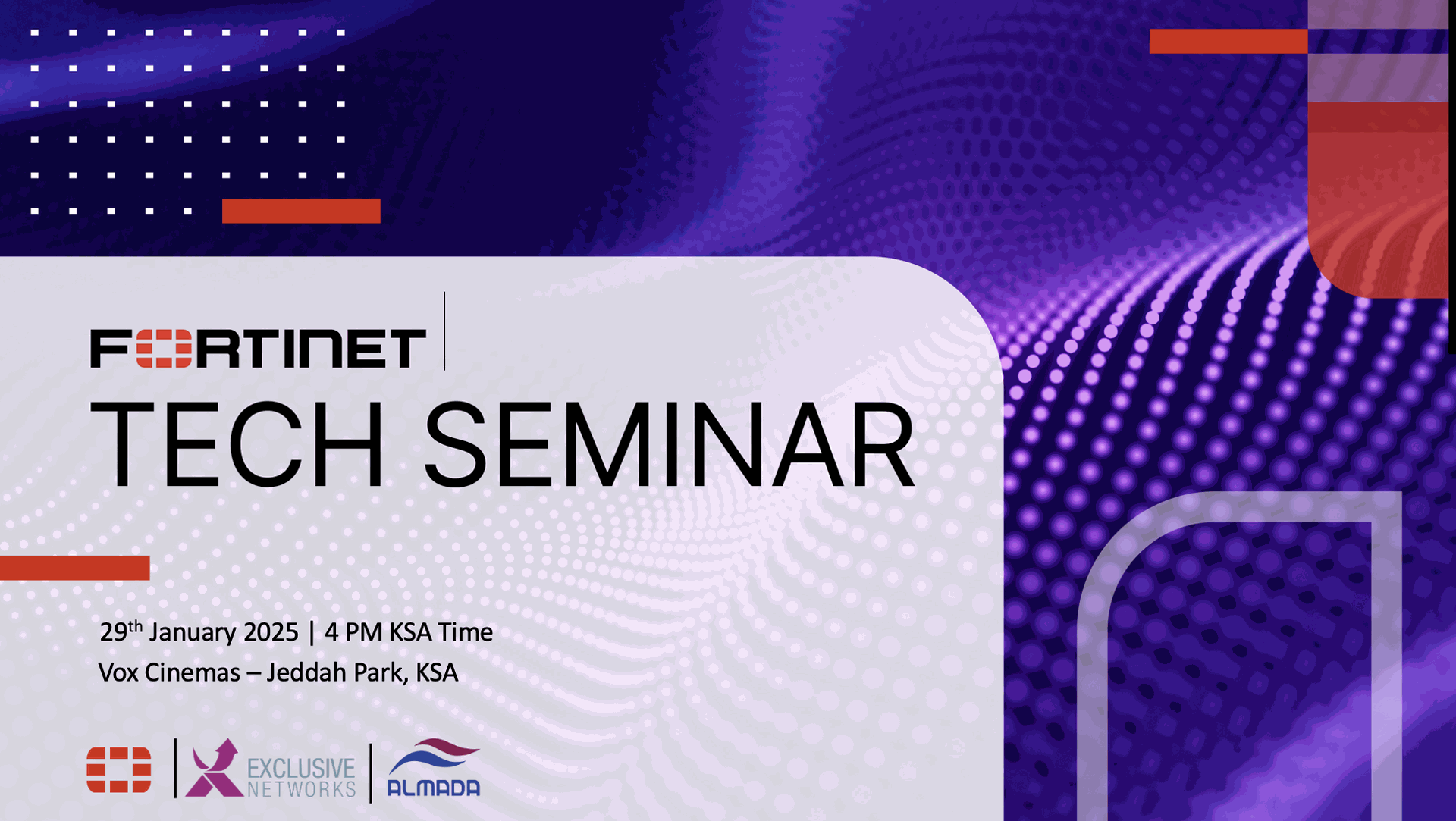 FORTINET

TECH SEMINAR

29$^{th}$ January 2025 | 4 PM KSA Time

Vox Cinemas – Jeddah Park, KSA

EXCLUSIVE NETWORKS

ALMADA